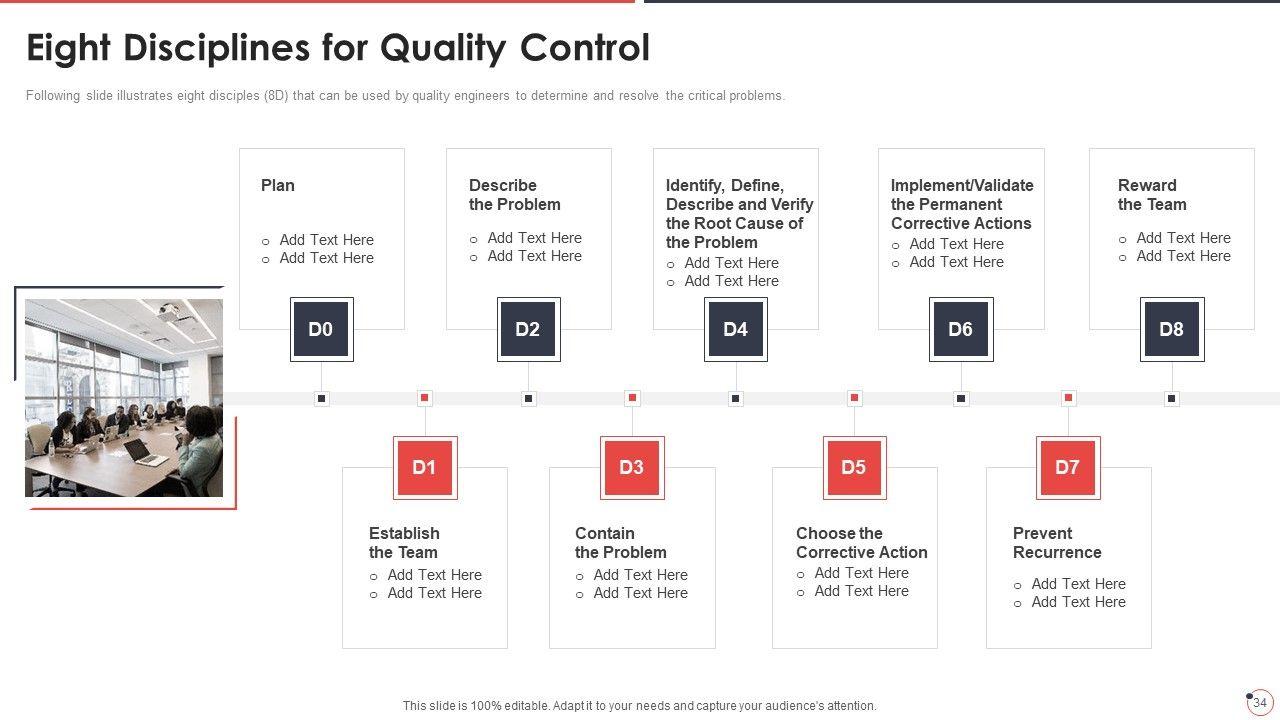 Eight Disciplines for Quality Control

Following slide illustrates eight disciples (8D) that can be used by quality engineers to determine and resolve the critical problems.

Plan
○ Add Text Here
○ Add Text Here

D0

Describe the Problem
○ Add Text Here
○ Add Text Here

D2

Identify, Define, Describe and Verify the Root Cause of the Problem
○ Add Text Here
○ Add Text Here

D4

Implement/Validate the Permanent Corrective Actions
○ Add Text Here
○ Add Text Here

D6

Reward the Team
○ Add Text Here
○ Add Text Here

D8

D1

Establish the Team
○ Add Text Here
○ Add Text Here

D3

Contain the Problem
○ Add Text Here
○ Add Text Here

D5

Choose the Corrective Action
○ Add Text Here
○ Add Text Here

D7

Prevent Recurrence
○ Add Text Here
○ Add Text Here

This slide is 100% editable. Adapt it to your needs and capture your audience's attention.

34